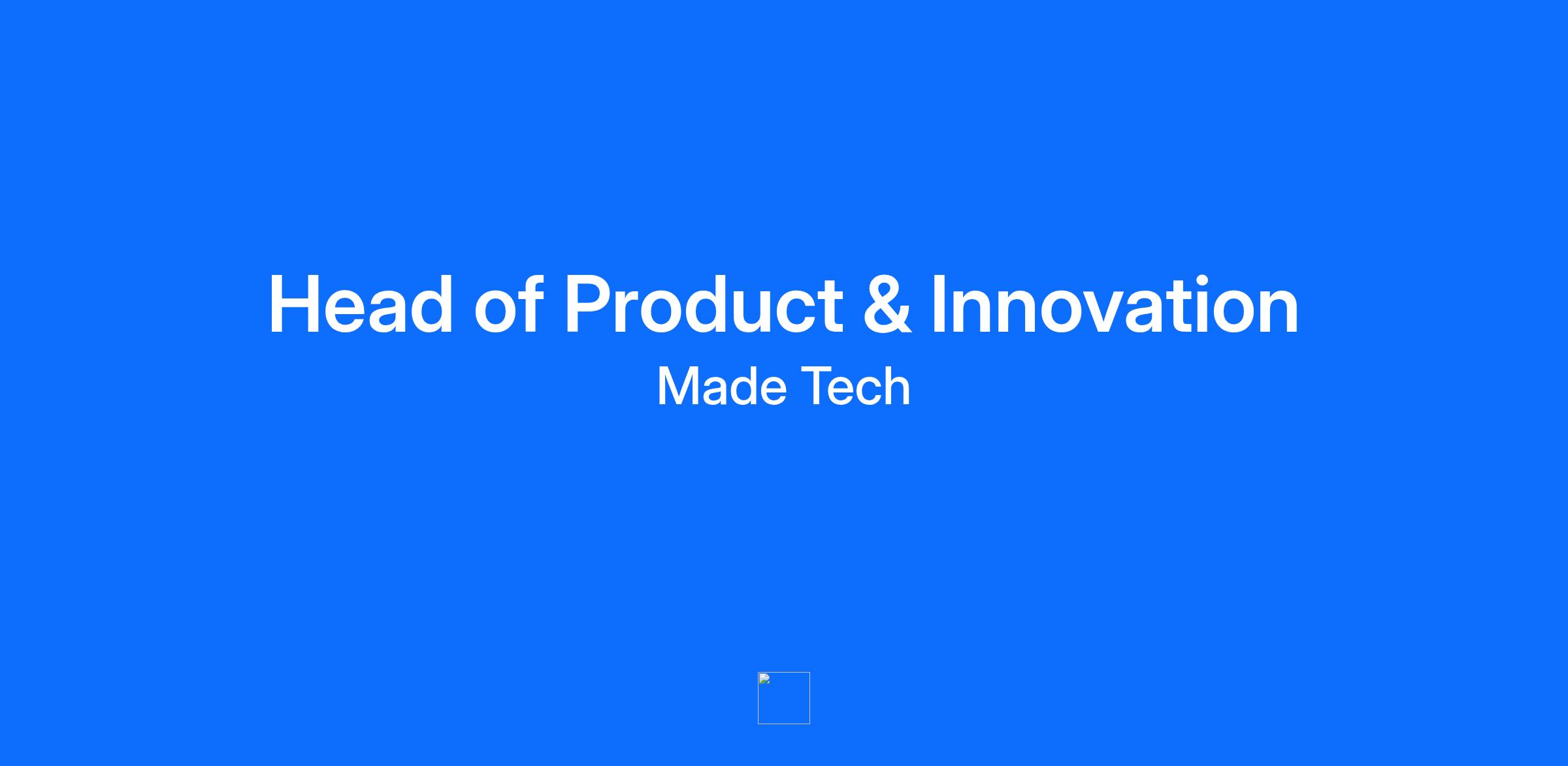 Head of Product & Innovation
Made Tech